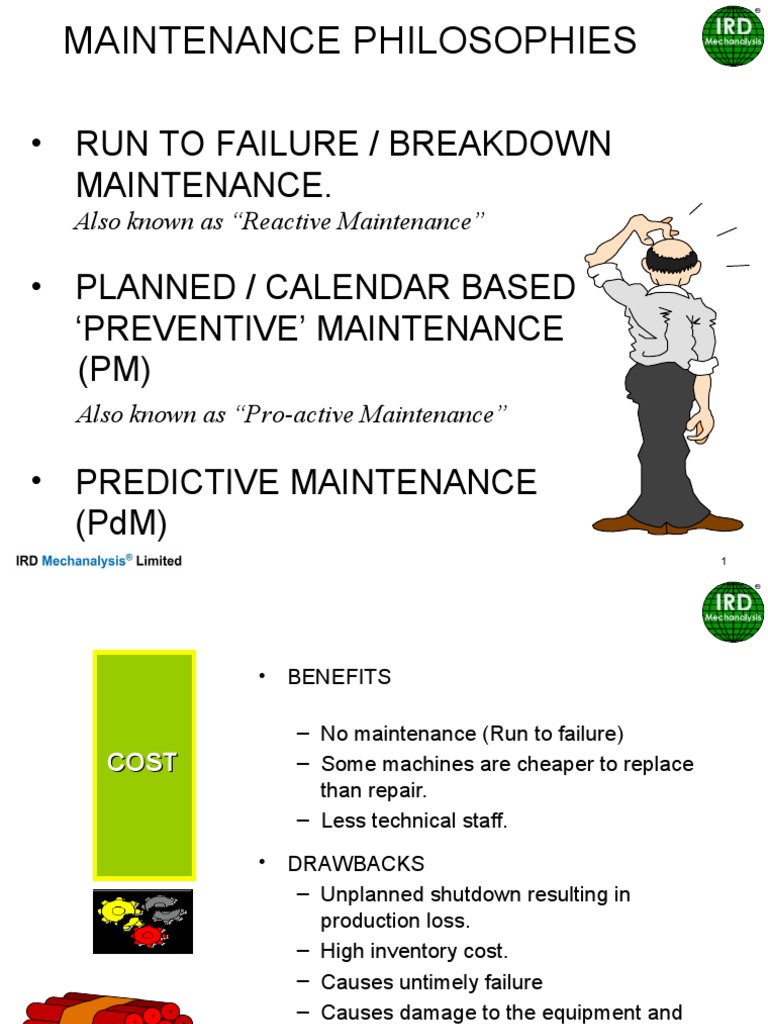 MAINTENANCE PHILOSOPHIES

IRD Mechanalysis

• RUN TO FAILURE / BREAKDOWN MAINTENANCE.
Also known as "Reactive Maintenance"

• PLANNED / CALENDAR BASED 'PREVENTIVE' MAINTENANCE (PM)
Also known as "Pro-active Maintenance"

• PREDICTIVE MAINTENANCE (PdM)

IRD Mechanalysis® Limited

1

IRD Mechanalysis

COST

• BENEFITS

– No maintenance (Run to failure)
– Some machines are cheaper to replace than repair.
– Less technical staff.

• DRAWBACKS
– Unplanned shutdown resulting in production loss.
– High inventory cost.
– Causes untimely failure
– Causes damage to the equipment and